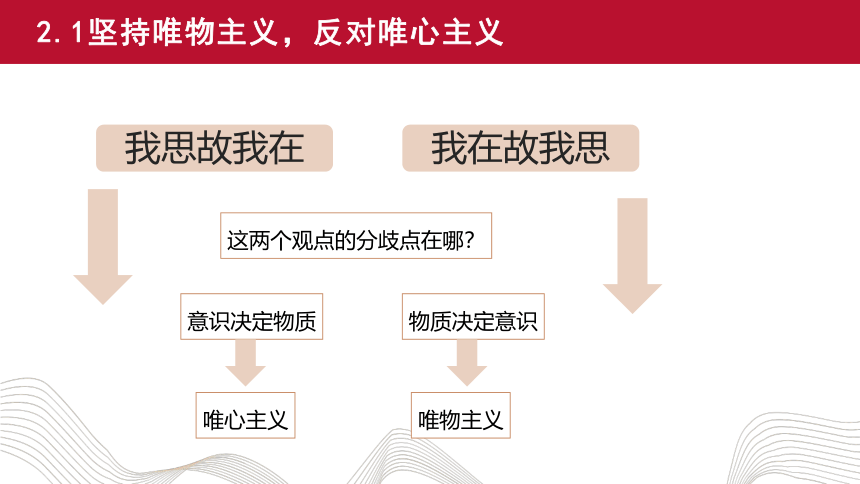 2.1坚持唯物主义，反对唯心主义

我思故我在

我在故我思

这两个观点的分歧点在哪？

意识决定物质

物质决定意识

唯心主义

唯物主义